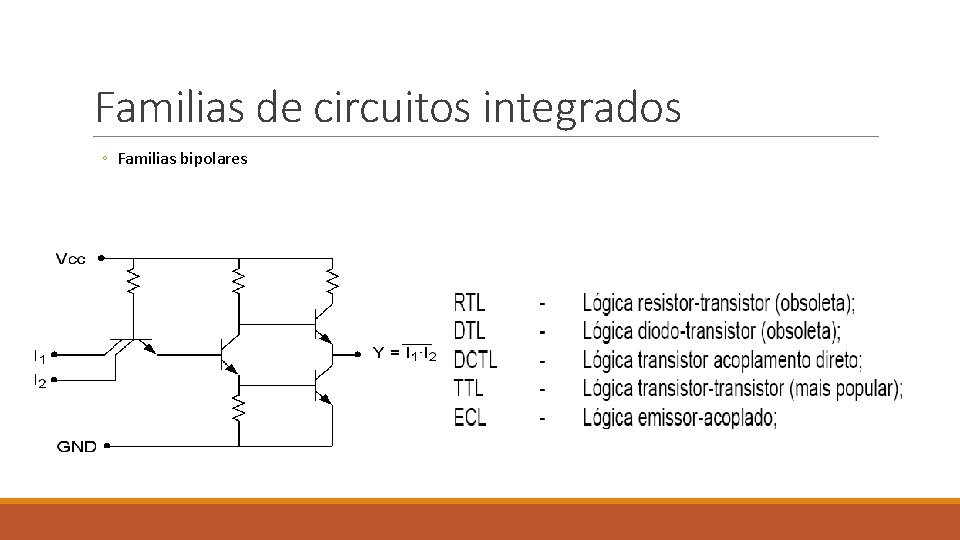 Familias de circuitos integrados

◦ Familias bipolares

Vcc

$I_1$

$I_2$

GND

$Y = \overline{I_1 \cdot I_2}$

RTL - Lógica resistor-transistor (obsoleta);
DTL - Lógica diodo-transistor (obsoleta);
DCTL - Lógica transistor acoplamento direto;
TTL - Lógica transistor-transistor (mais popular);
ECL - Lógica emissor-acoplado;